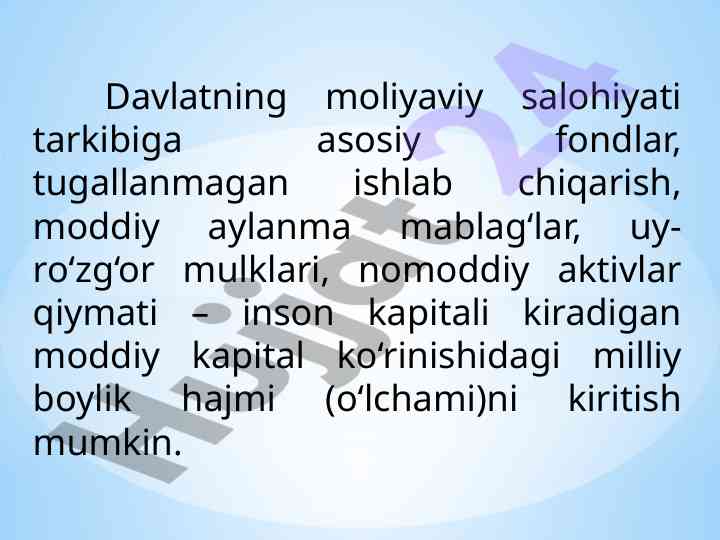 Davlatning moliyaviy salohiyati tarkibiga asosiy fondlar, tugallanmagan ishlab chiqarish, moddiy aylanma mablag‘lar, uy-ro‘zg‘or mulklari, nomoddiy aktivlar qiymati – inson kapitali kiradigan moddiy kapital ko‘rinishidagi milliy boylik hajmi (o‘lchami)ni kiritish mumkin.

Hujjat24